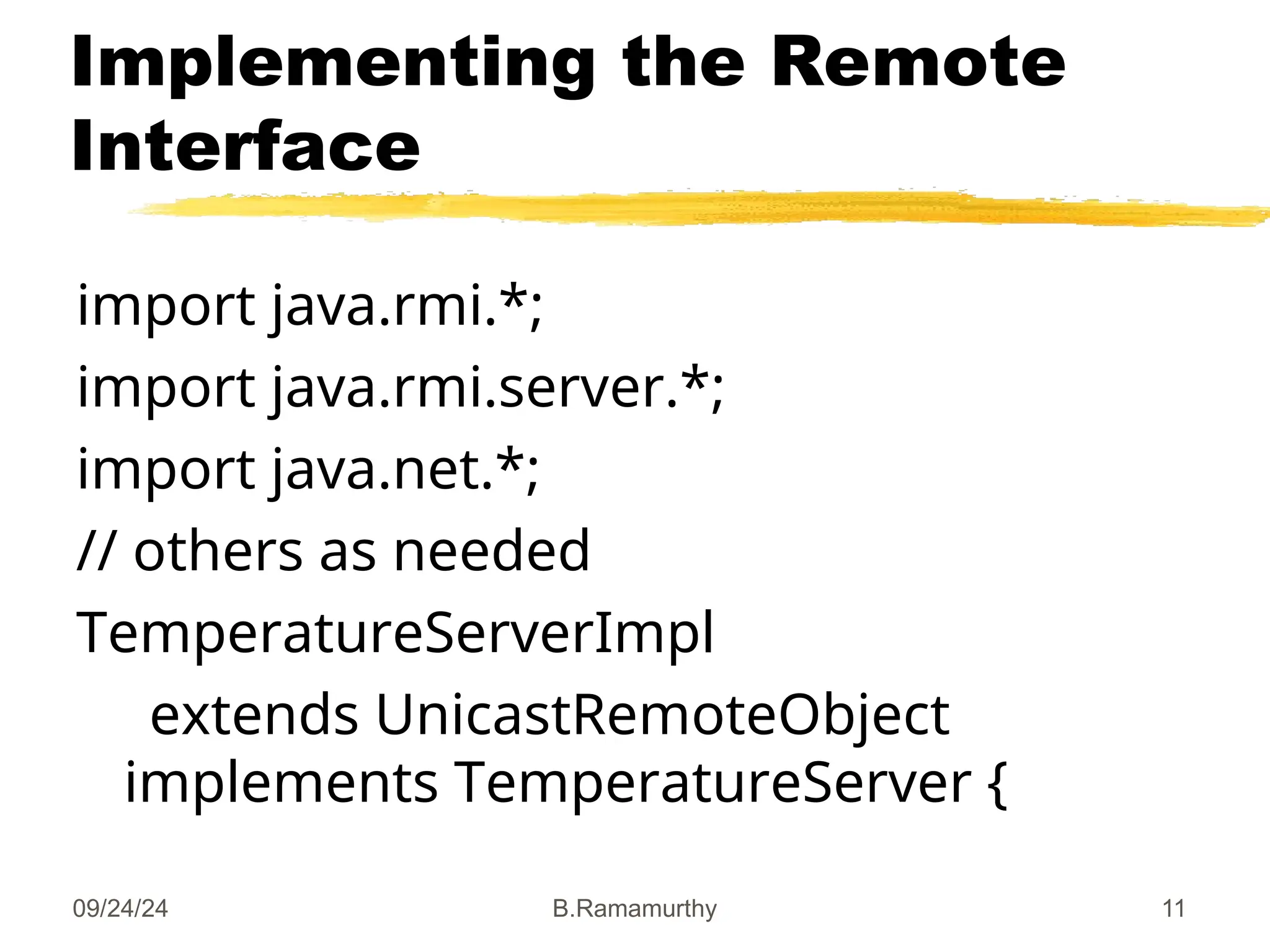 Implementing the Remote Interface

import java.rmi.*;

import java.rmi.server.*;

import java.net.*;

// others as needed

TemperatureServerImpl

extends UnicastRemoteObject implements TemperatureServer {

09/24/24 B.Ramamurthy 11